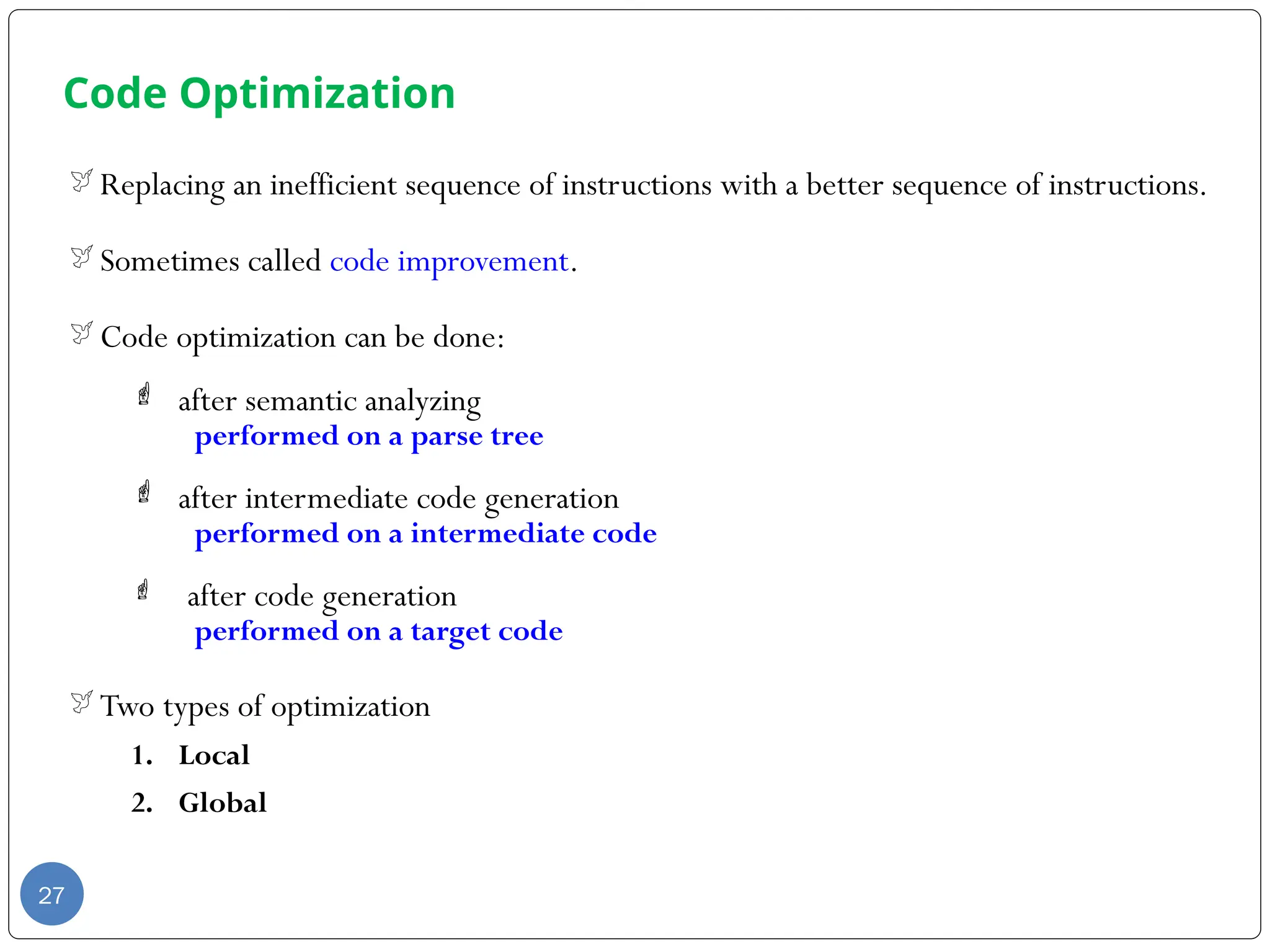 Code Optimization

Replacing an inefficient sequence of instructions with a better sequence of instructions.

Sometimes called code improvement.

Code optimization can be done:

after semantic analyzing
performed on a parse tree

after intermediate code generation
performed on a intermediate code

after code generation
performed on a target code

Two types of optimization

1. Local
2. Global

27